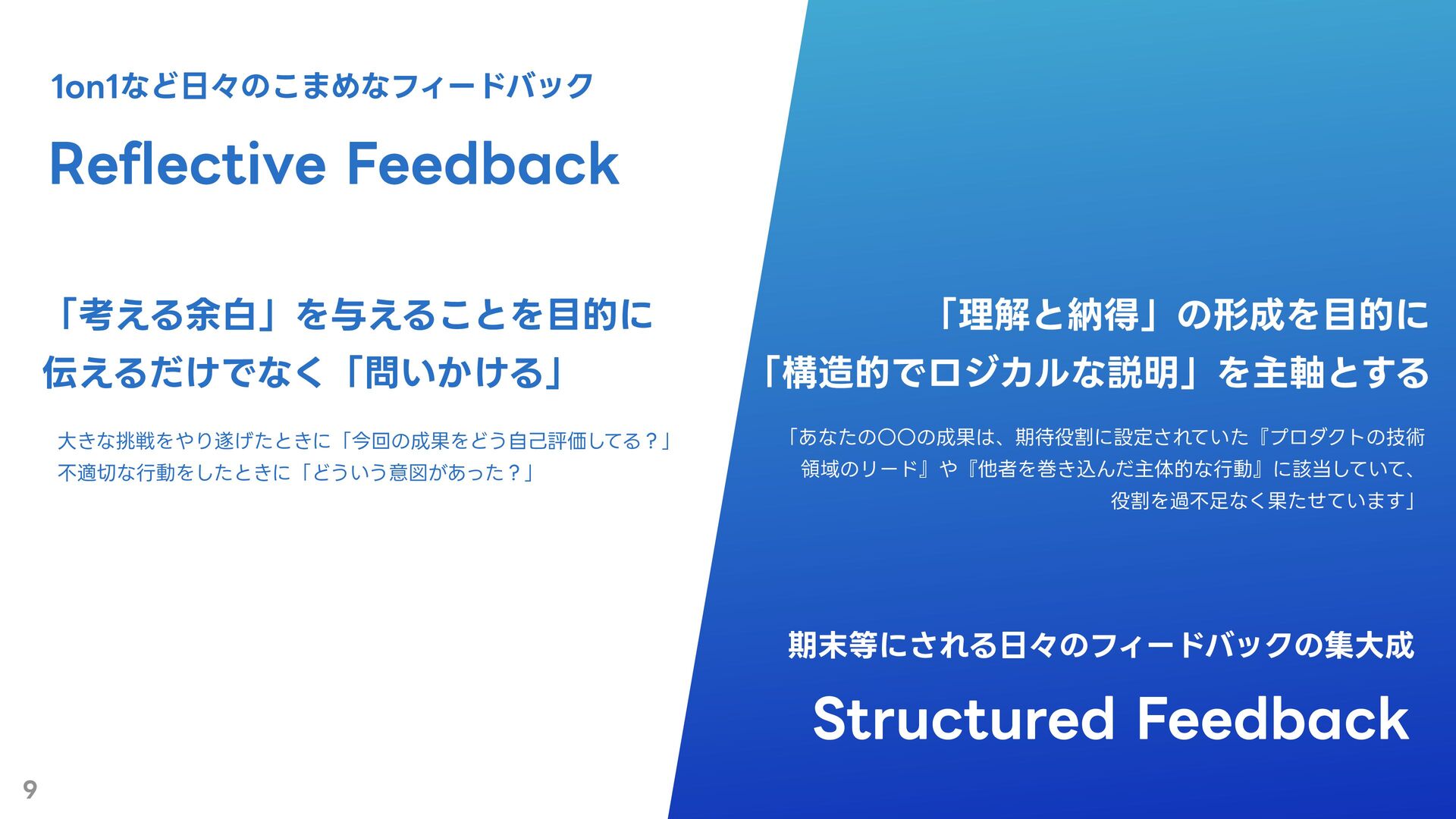 1on1など日々のこまめなフィードバック

Reflective Feedback

「考える余白」を与えることを目的に
伝えるだけでなく「問いかける」

大きな挑戦をやり遂げたときに「今回の成果をどう自己評価してる？」
不適切な行動をしたときに「どういう意図があった？」

「理解と納得」の形成を目的に
「構造的でロジカルな説明」を主軸とする

「あなたの〇〇の成果は、期待役割に設定されていた『プロダクトの技術領域のリード』や『他者を巻き込んだ主体的な行動』に該当していて、役割を過不足なく果たせています」

期末等にされる日々のフィードバックの集大成

Structured Feedback

9